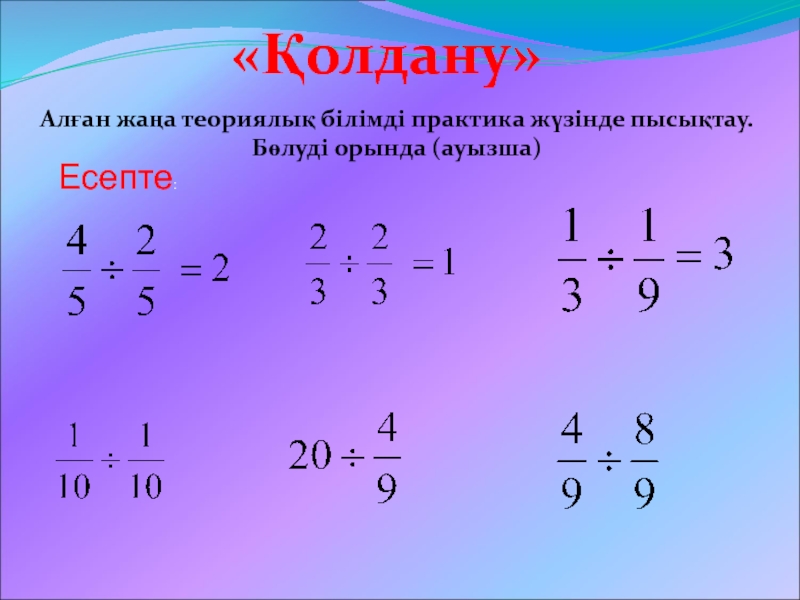 «Қолдану»

Алған жаңа теориялық білімді практика жүзінде пысықтау.
Бөлуді орында (ауызша)

Есепте:

$\frac{4}{5} \div \frac{2}{5} = 2$

$\frac{2}{3} \div \frac{2}{3} = 1$

$\frac{1}{3} \div \frac{1}{9} = 3$

$\frac{1}{10} \div \frac{1}{10}$

$20 \div \frac{4}{9}$

$\frac{4}{9} \div \frac{8}{9}$